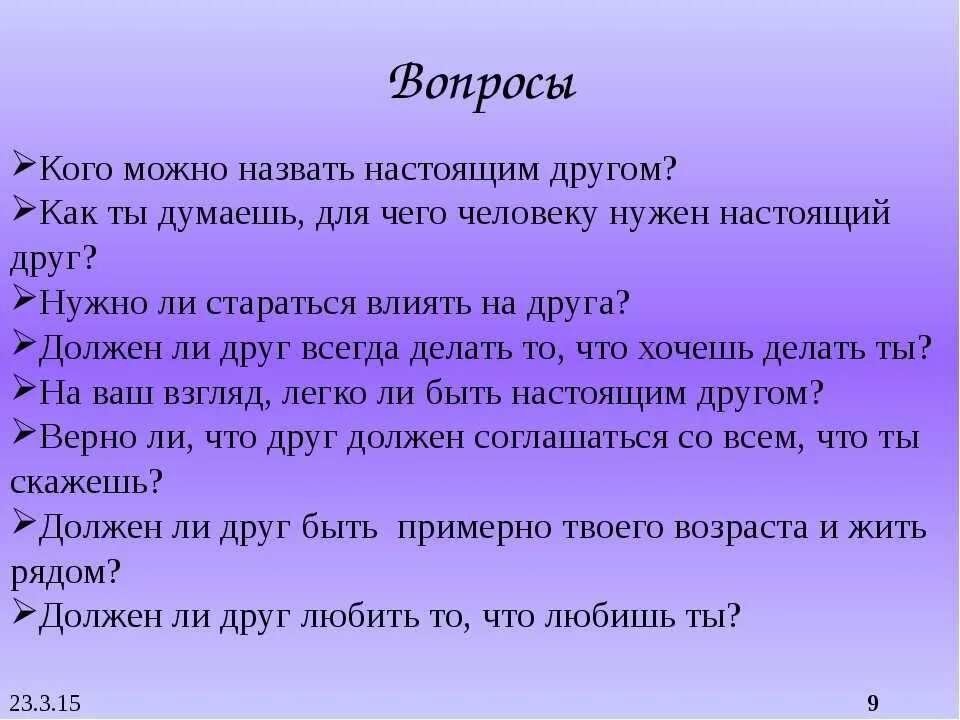 Вопросы

➢Кого можно назвать настоящим другом?
➢Как ты думаешь, для чего человеку нужен настоящий друг?
➢Нужно ли стараться влиять на друга?
➢Должен ли друг всегда делать то, что хочешь делать ты?
➢На ваш взгляд, легко ли быть настоящим другом?
➢Верно ли, что друг должен соглашаться со всем, что ты скажешь?
➢Должен ли друг быть примерно твоего возраста и жить рядом?
➢Должен ли друг любить то, что любишь ты?

23.3.15

9